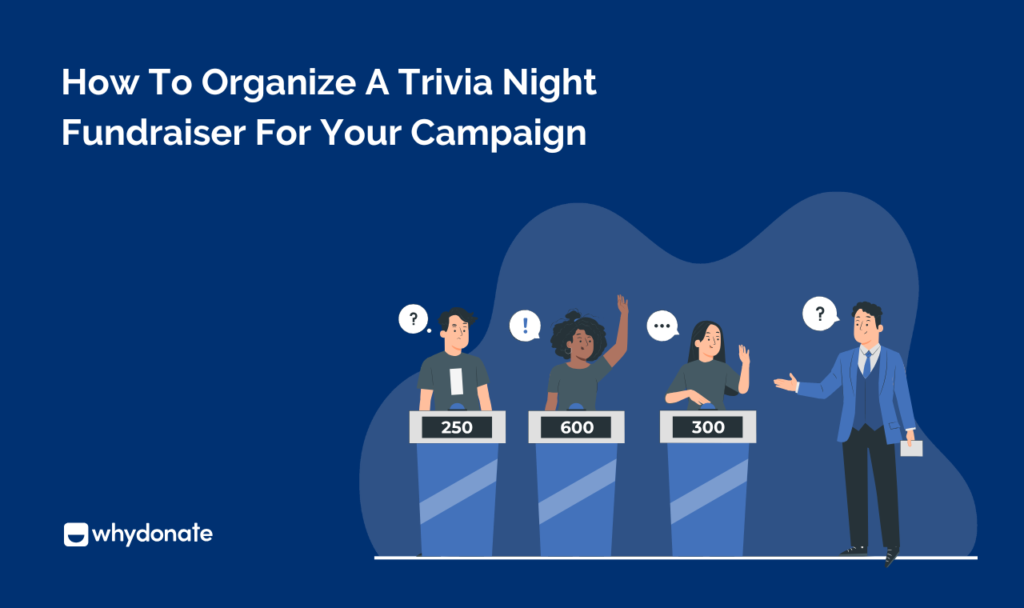 How To Organize A Trivia Night Fundraiser For Your Campaign

?

!

...

?

250

600

300

whydonate